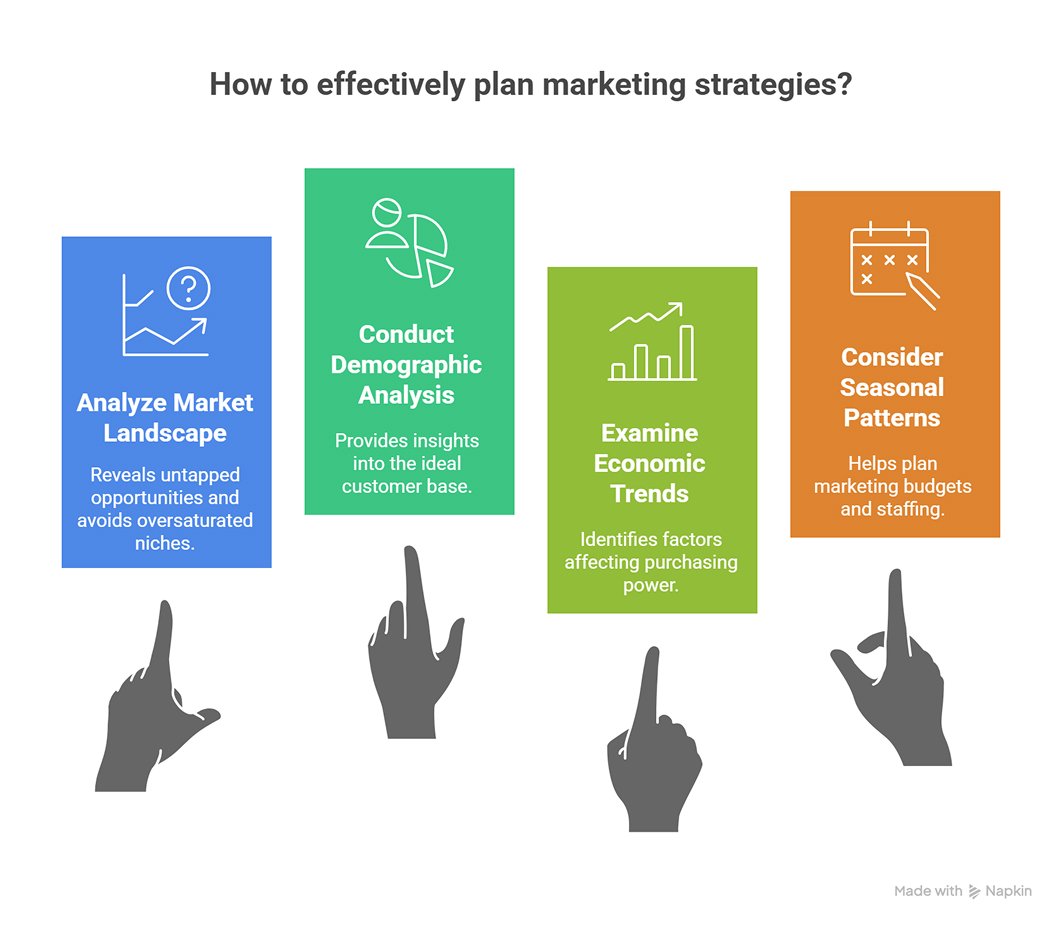 How to effectively plan marketing strategies?

Analyze Market Landscape

Reveals untapped opportunities and avoids oversaturated niches.

Conduct Demographic Analysis

Provides insights into the ideal customer base.

Examine Economic Trends

Identifies factors affecting purchasing power.

Consider Seasonal Patterns

Helps plan marketing budgets and staffing.

Made with Napkin